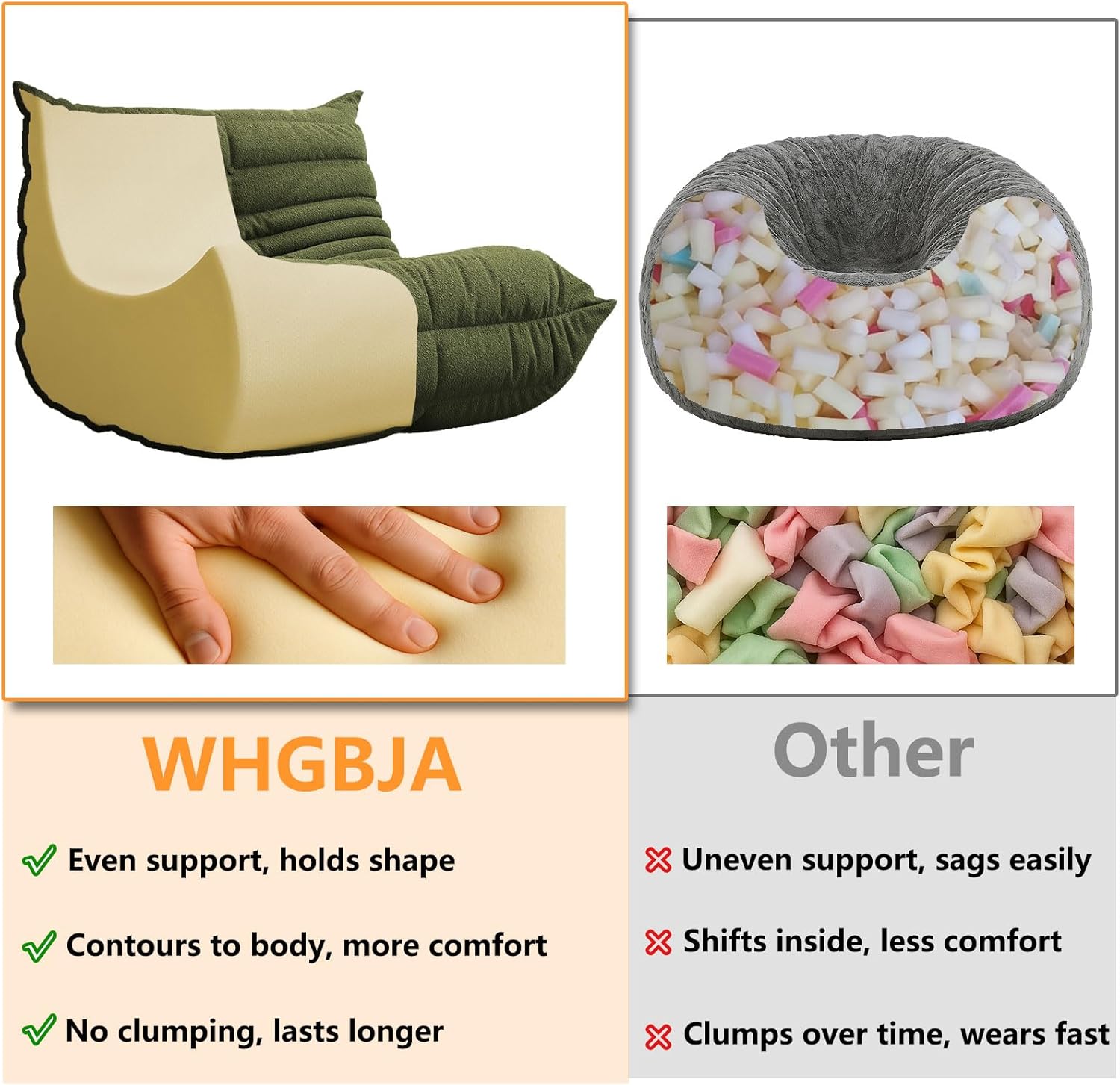 WHGBJA

Even support, holds shape

Contours to body, more comfort

No clumping, lasts longer

Other

Uneven support, sags easily

Shifts inside, less comfort

Clumps over time, wears fast